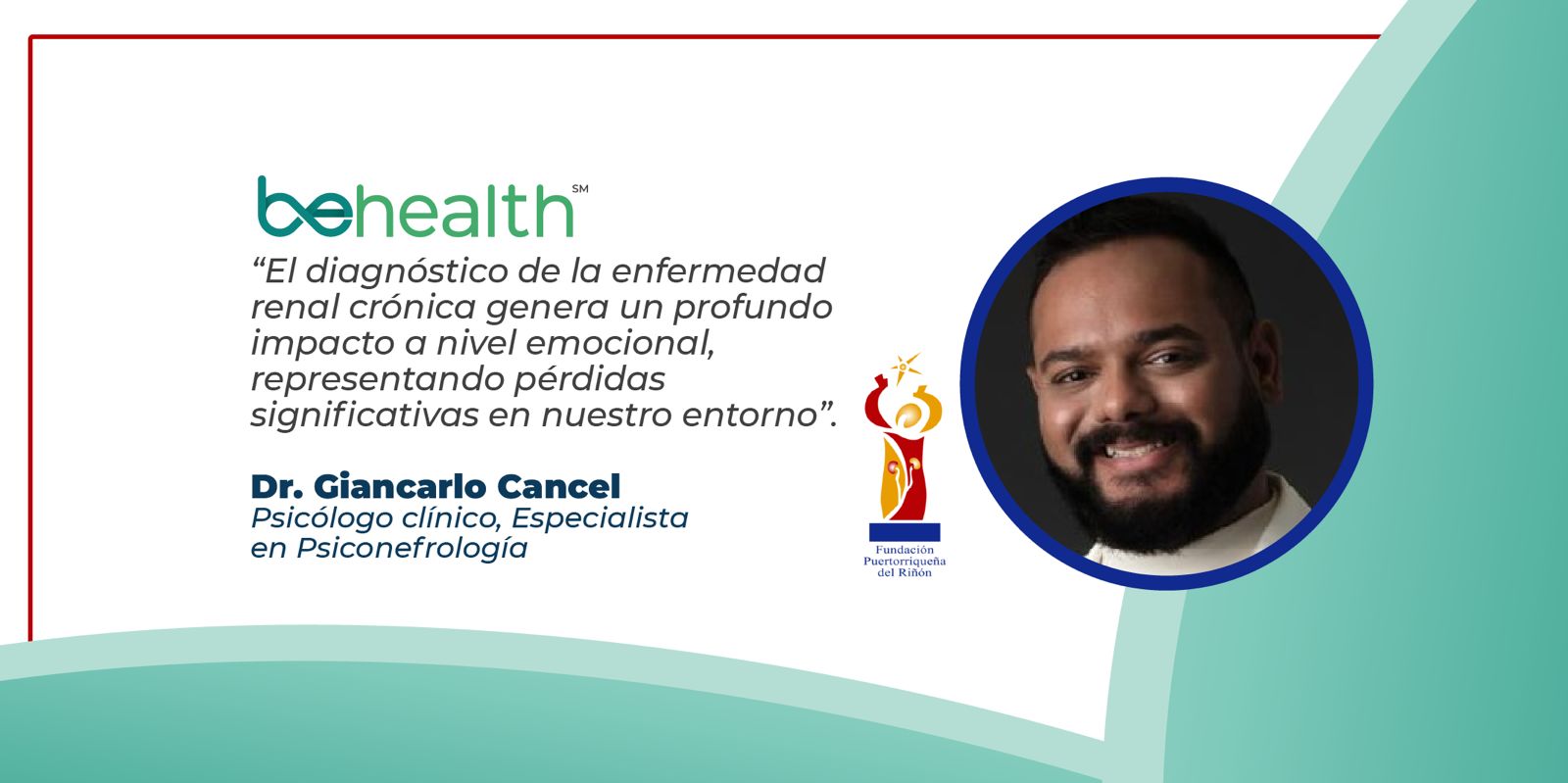 behealth SM

“El diagnóstico de la enfermedad renal crónica genera un profundo impacto a nivel emocional, representando pérdidas significativas en nuestro entorno”.

Dr. Giancarlo Cancel
Psicólogo clínico, Especialista en Psiconefrología

Fundación Puertorriqueña del Riñón